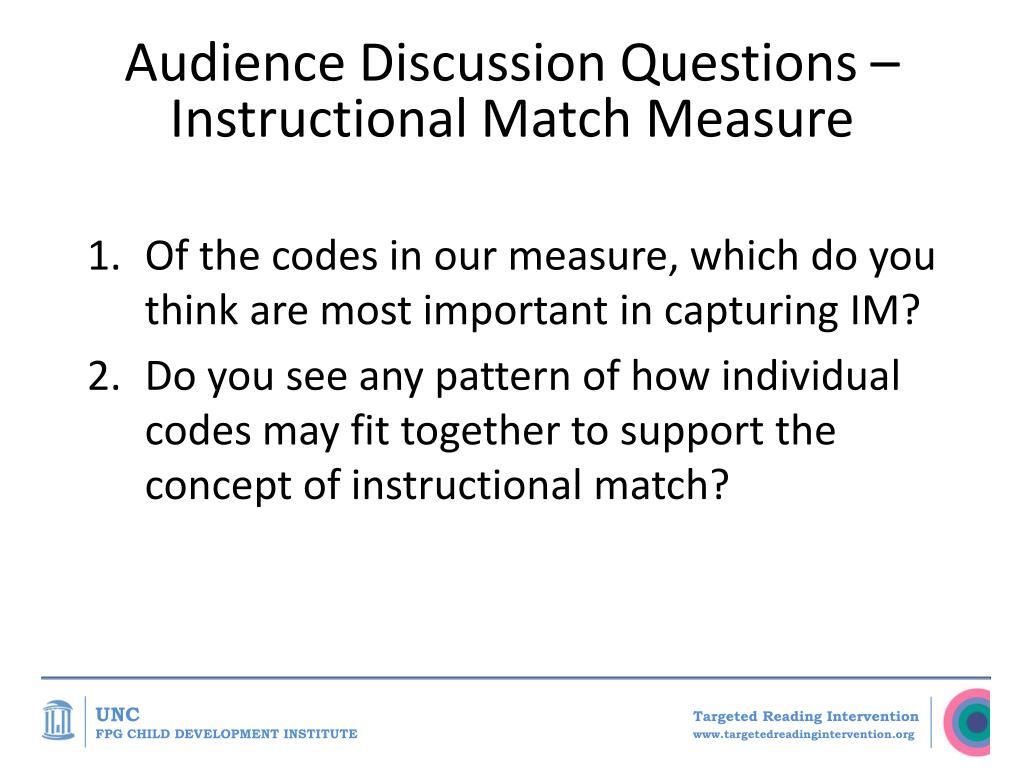 Audience Discussion Questions – Instructional Match Measure

1. Of the codes in our measure, which do you think are most important in capturing IM?
2. Do you see any pattern of how individual codes may fit together to support the concept of instructional match?

UNC
FPG CHILD DEVELOPMENT INSTITUTE

Targeted Reading Intervention
www.targetedreadingintervention.org